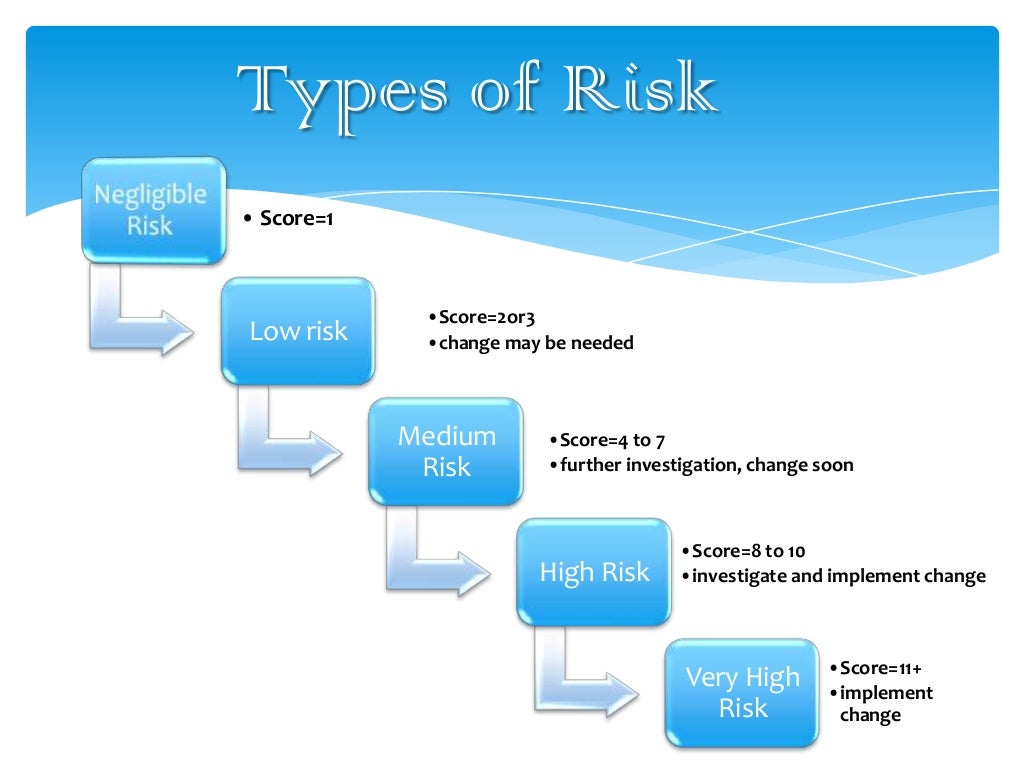 Types of Risk

Negligible Risk

• Score=1

Low risk

• Score=2or3
• change may be needed

Medium Risk

• Score=4 to 7
• further investigation, change soon

High Risk

• Score=8 to 10
• investigate and implement change

Very High Risk

• Score=11+
• implement change